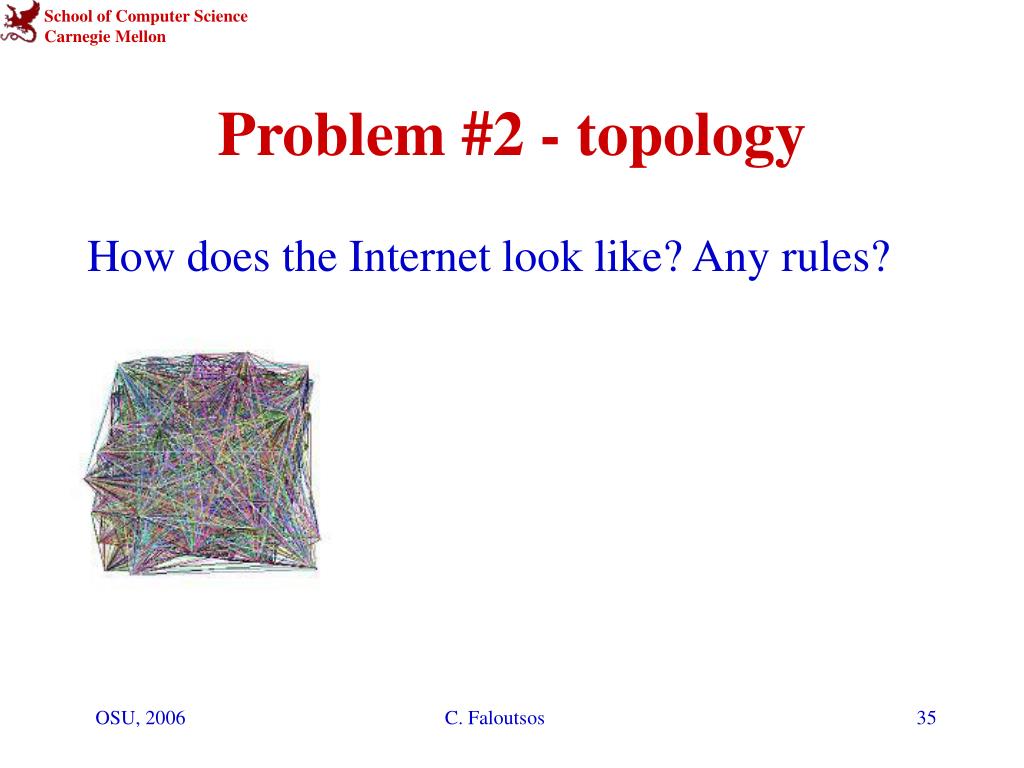 School of Computer Science
Carnegie Mellon

Problem #2 - topology

How does the Internet look like? Any rules?

OSU, 2006

C. Faloutsos

35